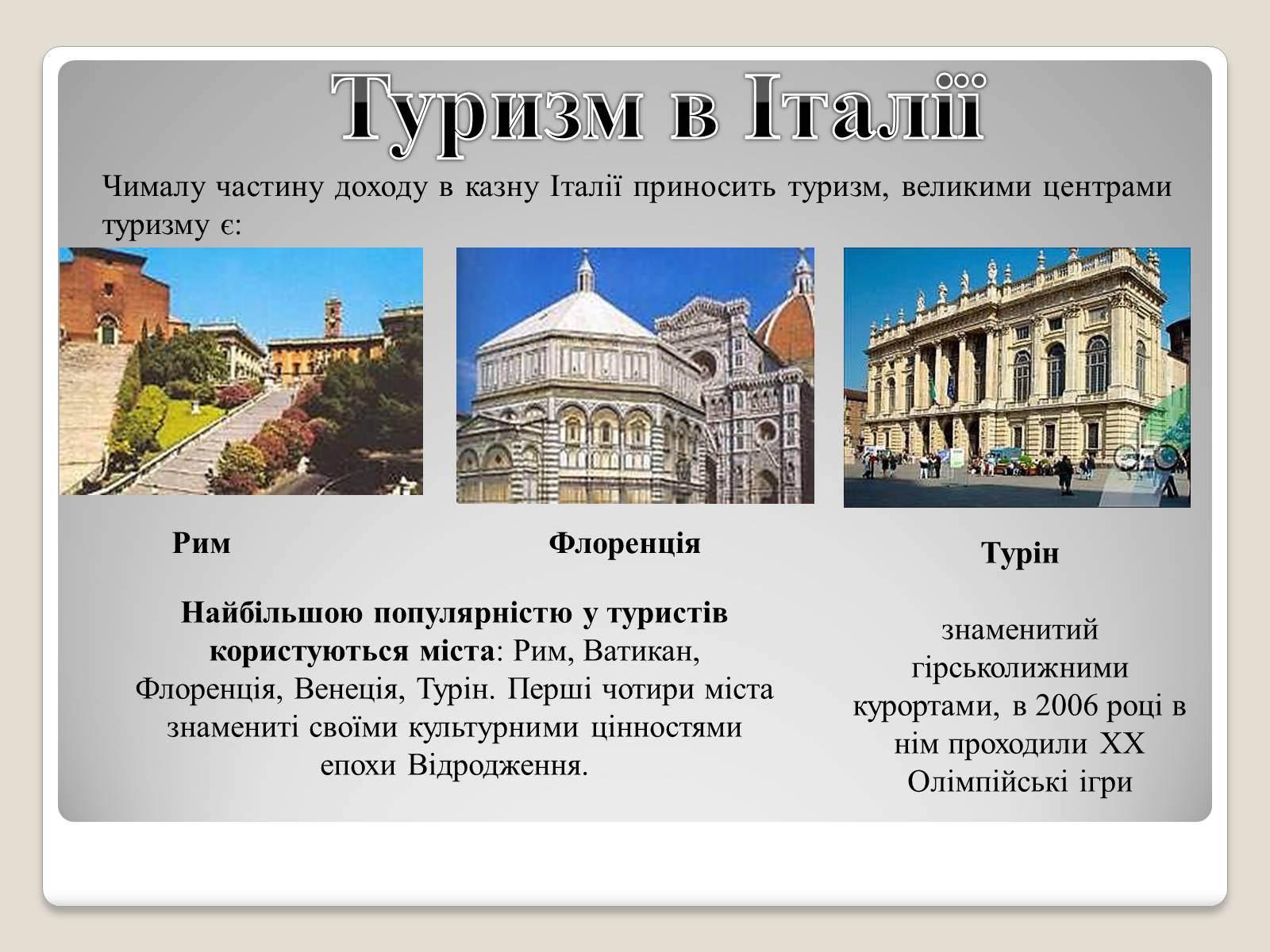 Туризм в Італії

Чималу частину доходу в казну Італії приносить туризм, великими центрами туризму є:

Рим

Флоренція

Турін

Найбільшою популярністю у туристів користуються міста: Рим, Ватикан, Флоренція, Венеція, Турін. Перші чотири міста знамениті своїми культурними цінностями епохи Відродження.

знаменитий гірськолижними курортами, в 2006 році в нім проходили XX Олімпійські ігри